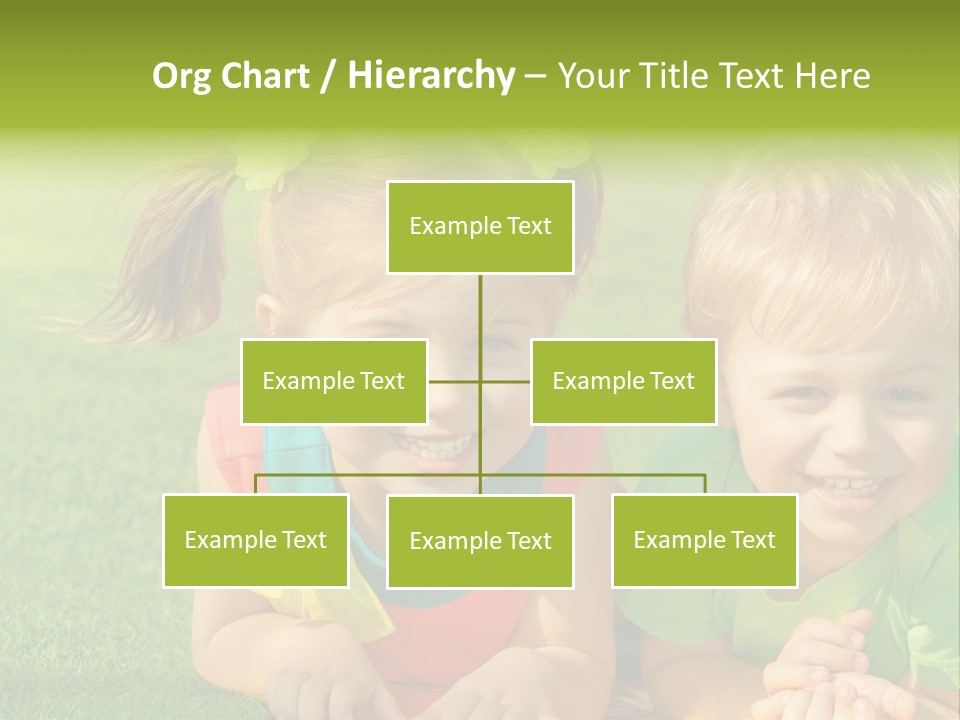 Org Chart / Hierarchy – Your Title Text Here

Example Text

Example Text

Example Text

Example Text

Example Text

Example Text